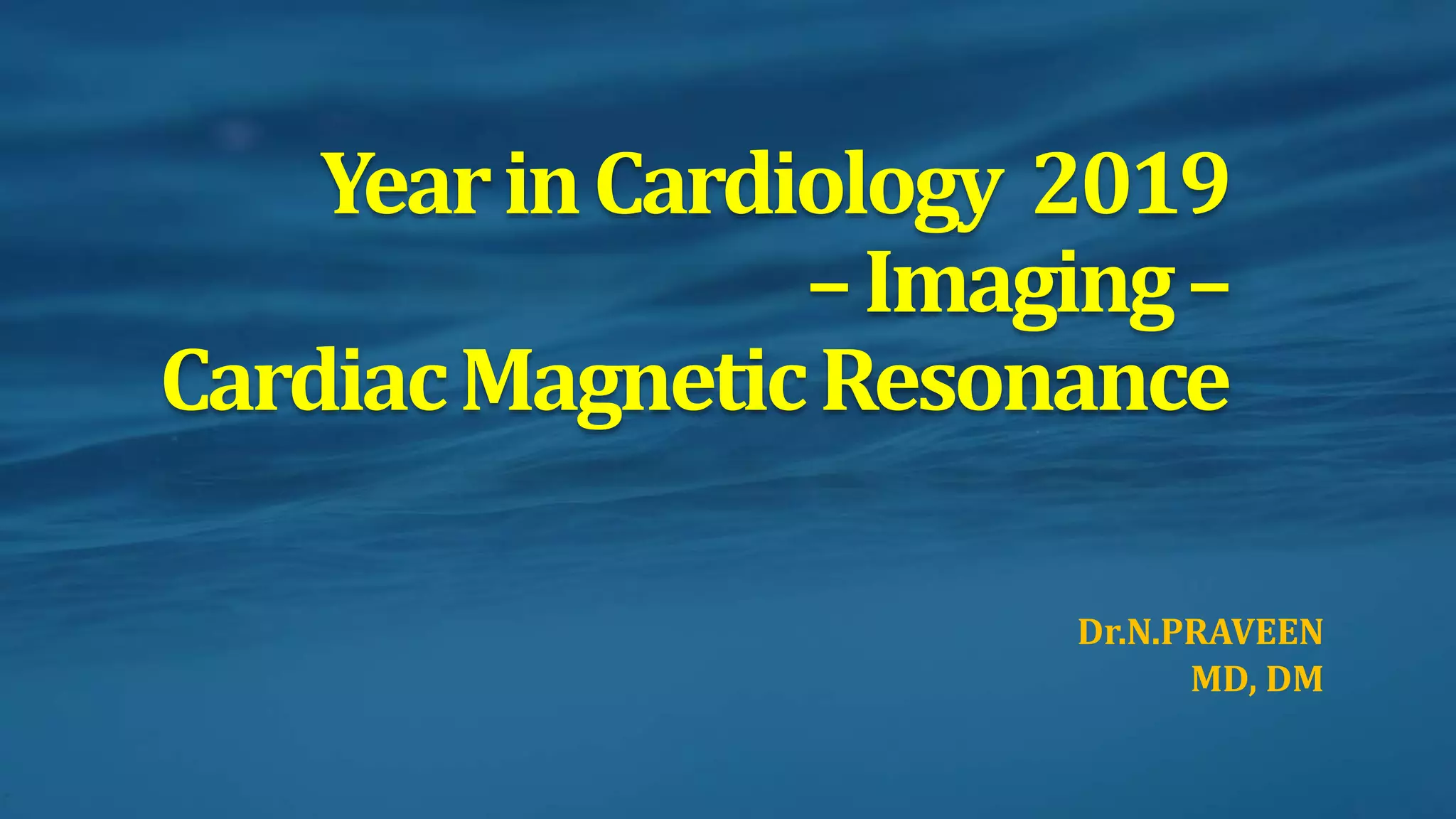 Year in Cardiology 2019
– Imaging –
Cardiac Magnetic Resonance

Dr.N.PRAVEEN
MD, DM